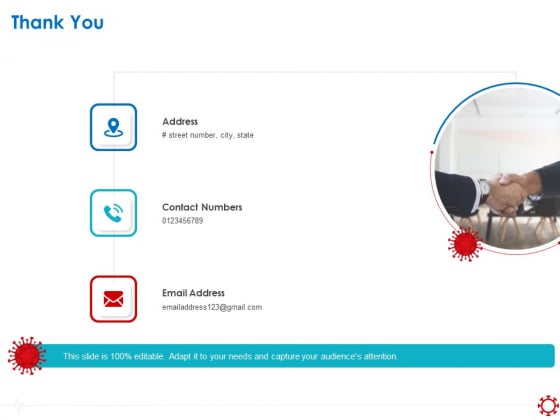 Thank You

Address
# street number, city, state

Contact Numbers
0123456789

Email Address
emailaddress123@gmail.com

This slide is 100% editable. Adapt it to your needs and capture your audience's attention.